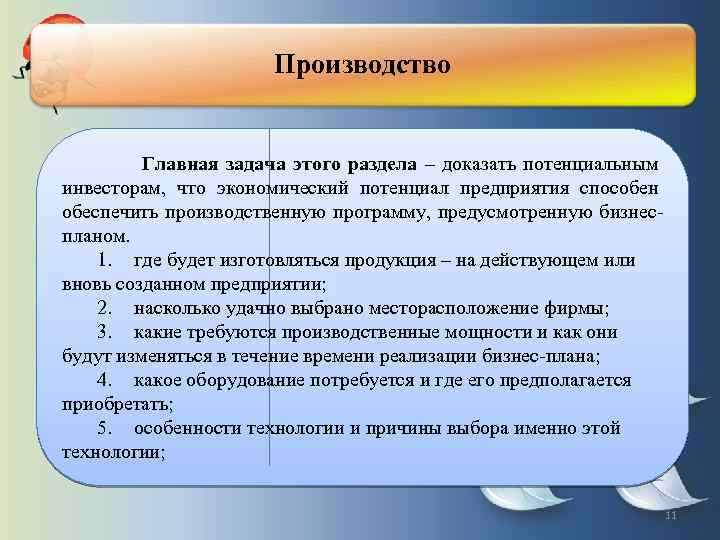 Производство

Главная задача этого раздела – доказать потенциальным инвесторам, что экономический потенциал предприятия способен обеспечить производственную программу, предусмотренную бизнес-планом.

1. где будет изготовляться продукция – на действующем или вновь созданном предприятии;

2. насколько удачно выбрано месторасположение фирмы;

3. какие требуются производственные мощности и как они будут изменяться в течение времени реализации бизнес-плана;

4. какое оборудование потребуется и где его предполагается приобретать;

5. особенности технологии и причины выбора именно этой технологии;

11